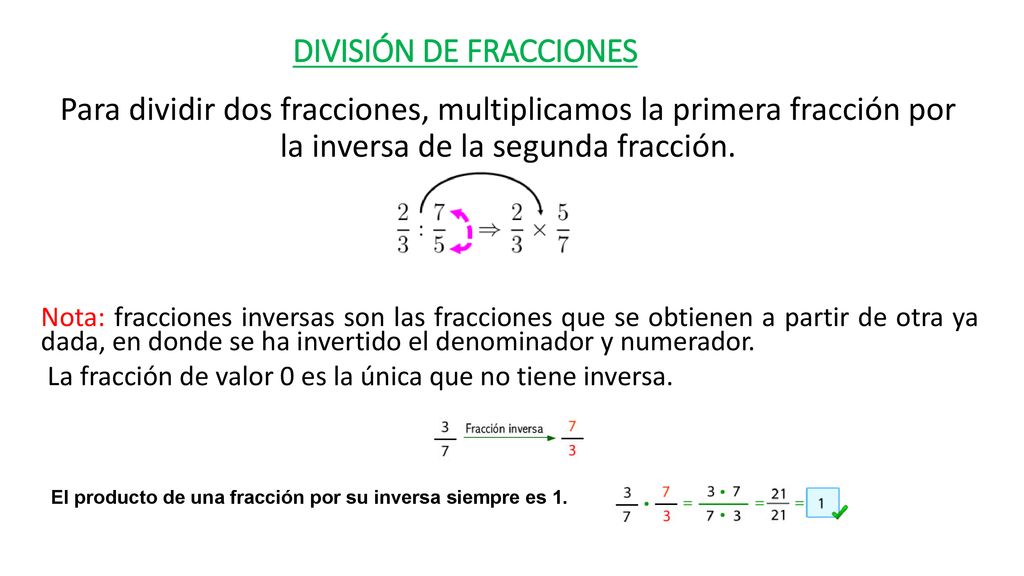 DIVISIÓN DE FRACCIONES

Para dividir dos fracciones, multiplicamos la primera fracción por la inversa de la segunda fracción.

$\frac{2}{3} : \frac{7}{5} \Rightarrow \frac{2}{3} \times \frac{5}{7}$

Nota: fracciones inversas son las fracciones que se obtienen a partir de otra ya dada, en donde se ha invertido el denominador y numerador.

La fracción de valor 0 es la única que no tiene inversa.

$\frac{3}{7}$ Fracción inversa $\frac{7}{3}$

El producto de una fracción por su inversa siempre es 1.

$\frac{3}{7} \cdot \frac{7}{3} = \frac{3 \cdot 7}{7 \cdot 3} = \frac{21}{21} = 1$